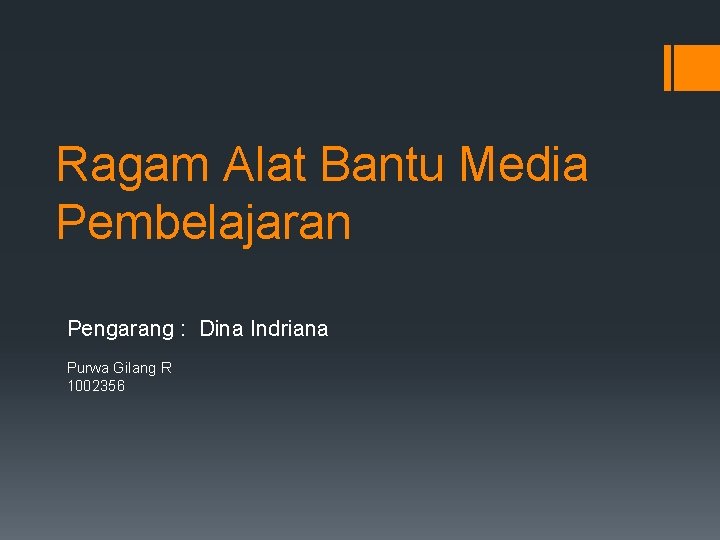 Ragam Alat Bantu Media Pembelajaran

Pengarang : Dina Indriana

Purwa Gilang R
1002356